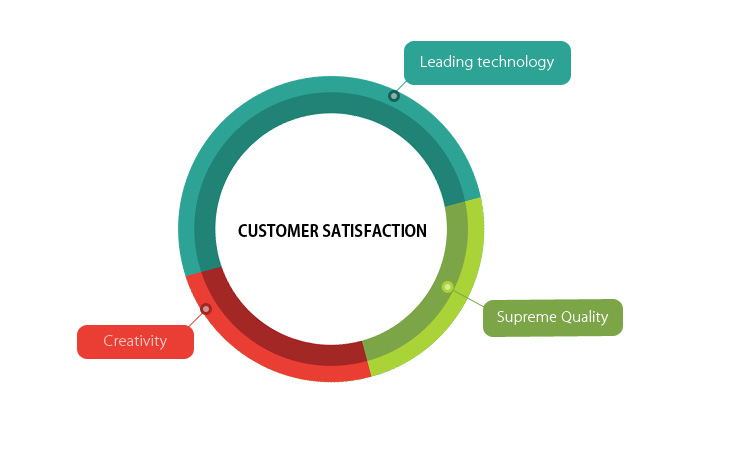 Leading technology

CUSTOMER SATISFACTION

Supreme Quality

Creativity